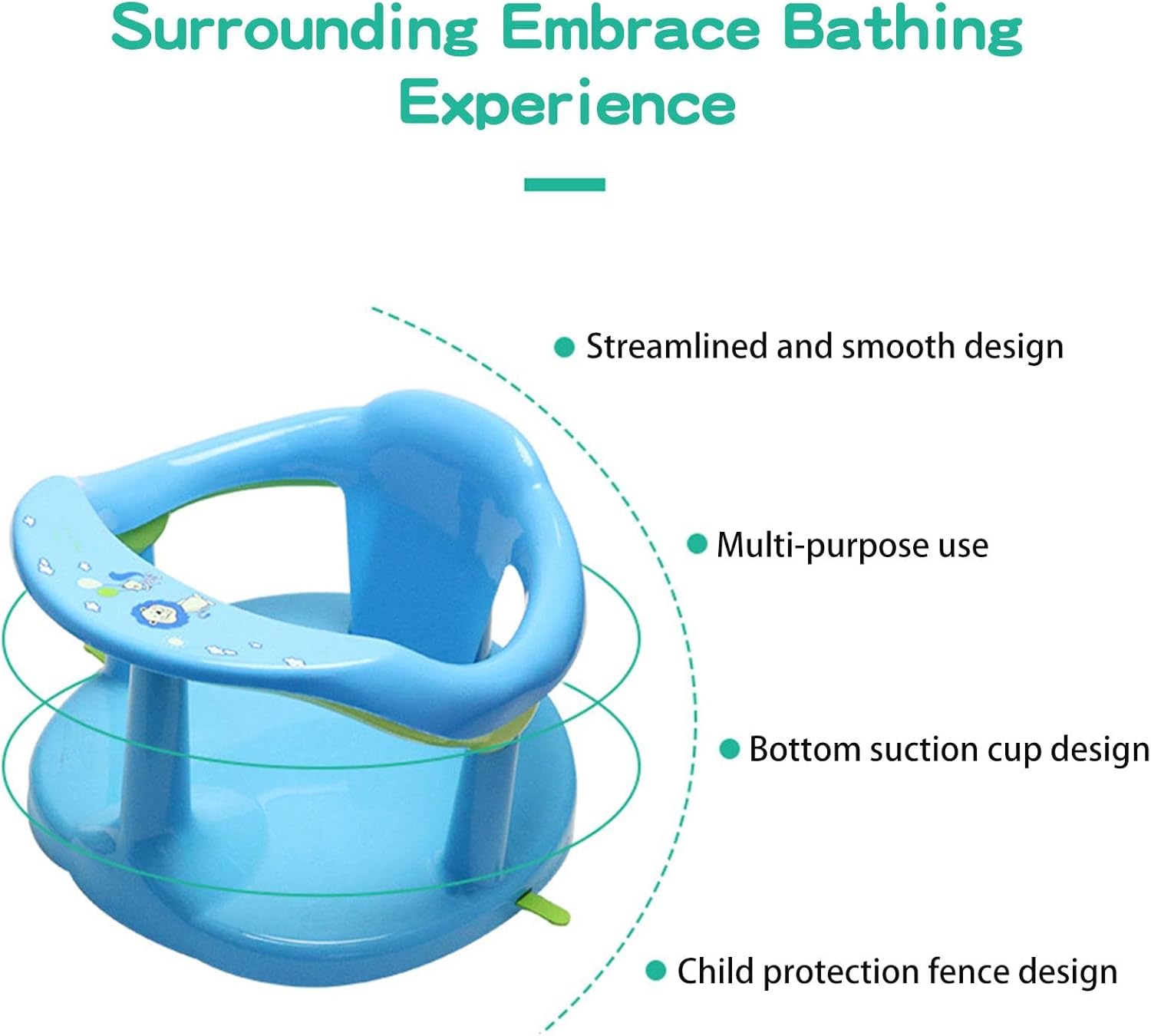 Surrounding Embrace Bathing Experience

Streamlined and smooth design

Multi-purpose use

Bottom suction cup design

Child protection fence design